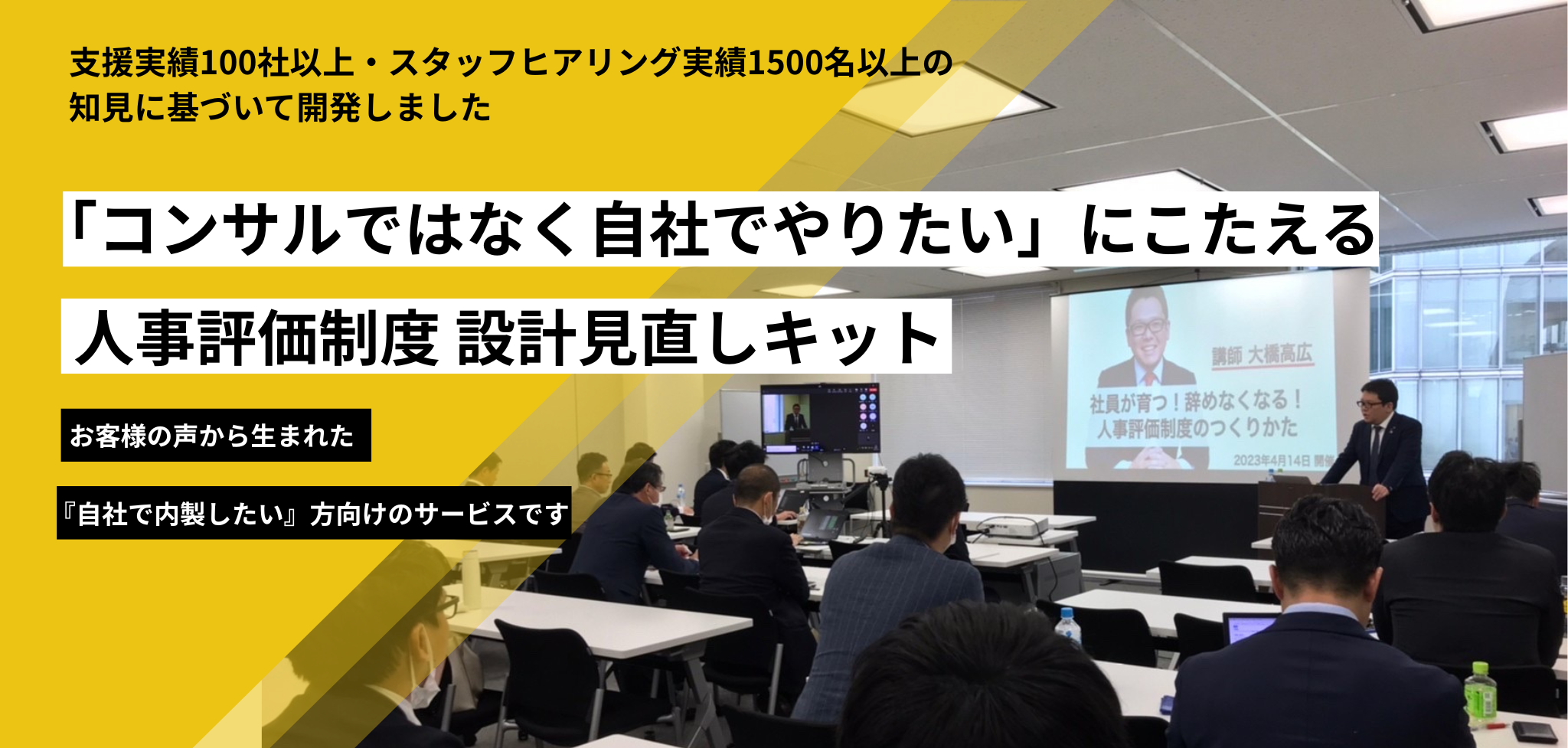 支援実績100社以上・スタッフヒアリング実績1500名以上の知見に基づいて開発しました

「コンサルではなく自社でやりたい」にこたえる

人事評価制度 設計見直しキット

お客様の声から生まれた

『自社で内製したい』方向けのサービスです

講師 大橋高広

社員が育つ！辞めなくなる！
人事評価制度のつくりかた

2023年4月14日 開催